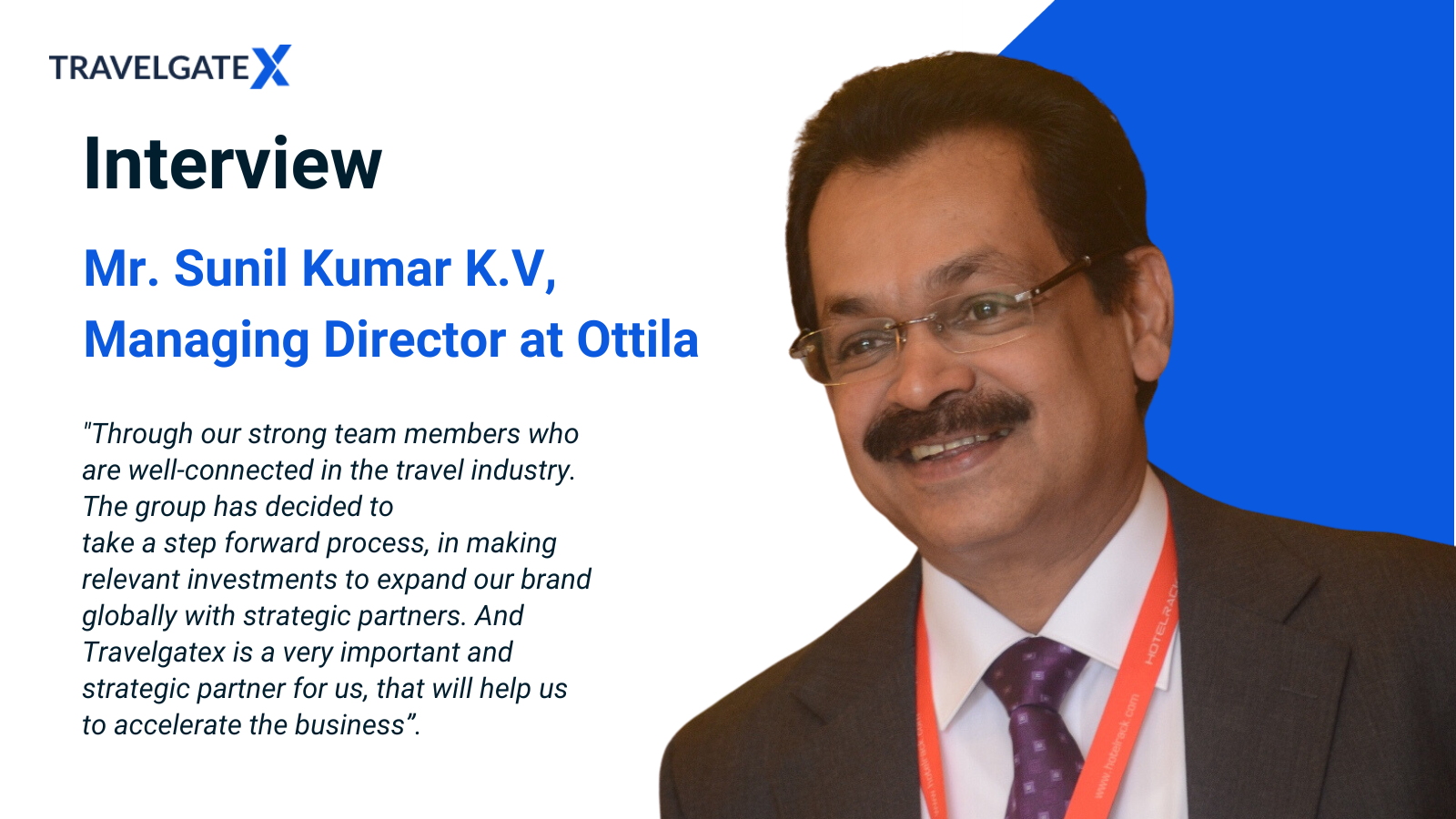 TRAVELGATEX

Interview

Mr. Sunil Kumar K.V, Managing Director at Ottila

"Through our strong team members who are well-connected in the travel industry. The group has decided to take a step forward process, in making relevant investments to expand our brand globally with strategic partners. And Travelgatex is a very important and strategic partner for us, that will help us to accelerate the business”.

HOTELRACK

www.hotelrack.com